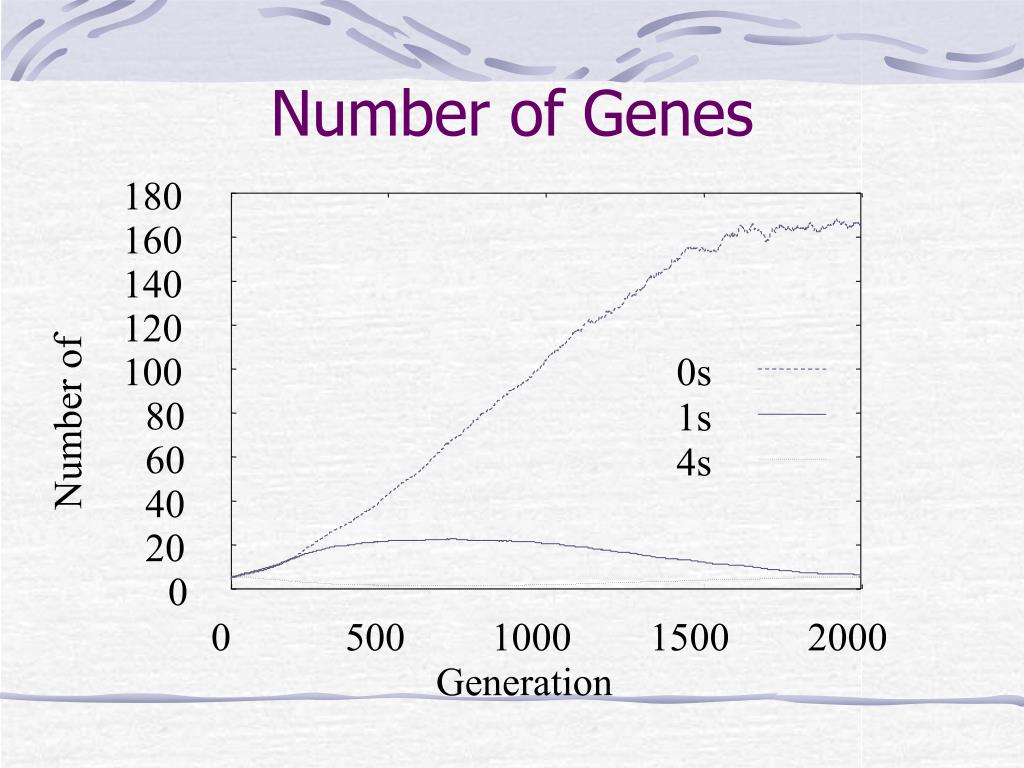 Number of Genes

Number of

180
160
140
120
100
80
60
40
20
0

0s
1s
4s

0 500 1000 1500 2000
Generation